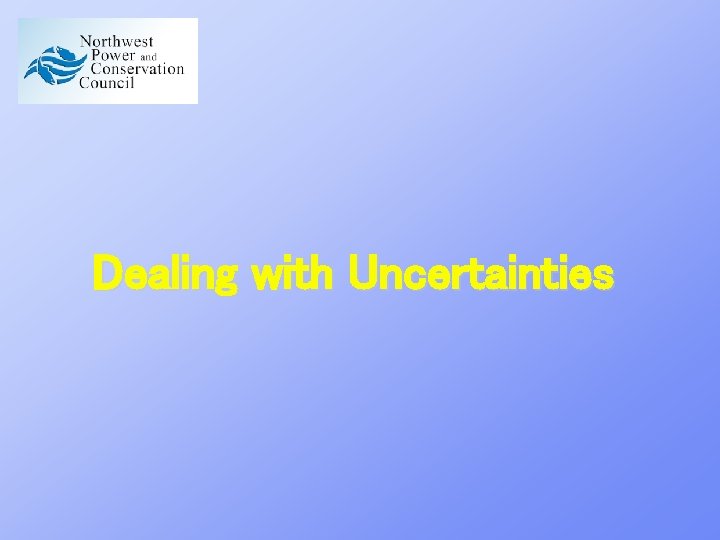 Northwest Power and Conservation Council

Dealing with Uncertainties